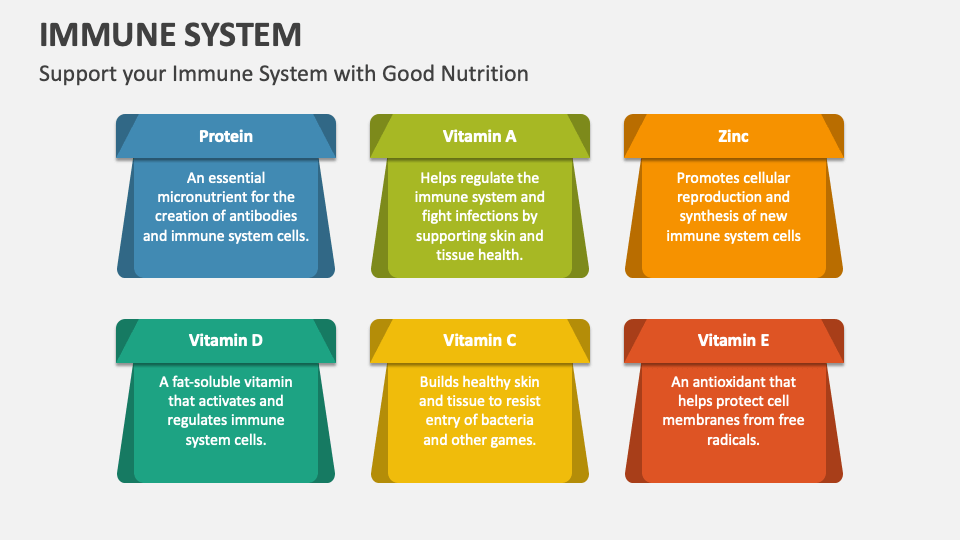 IMMUNE SYSTEM

Support your Immune System with Good Nutrition

Protein

An essential micronutrient for the creation of antibodies and immune system cells.

Vitamin A

Helps regulate the immune system and fight infections by supporting skin and tissue health.

Zinc

Promotes cellular reproduction and synthesis of new immune system cells

Vitamin D

A fat-soluble vitamin that activates and regulates immune system cells.

Vitamin C

Builds healthy skin and tissue to resist entry of bacteria and other games.

Vitamin E

An antioxidant that helps protect cell membranes from free radicals.